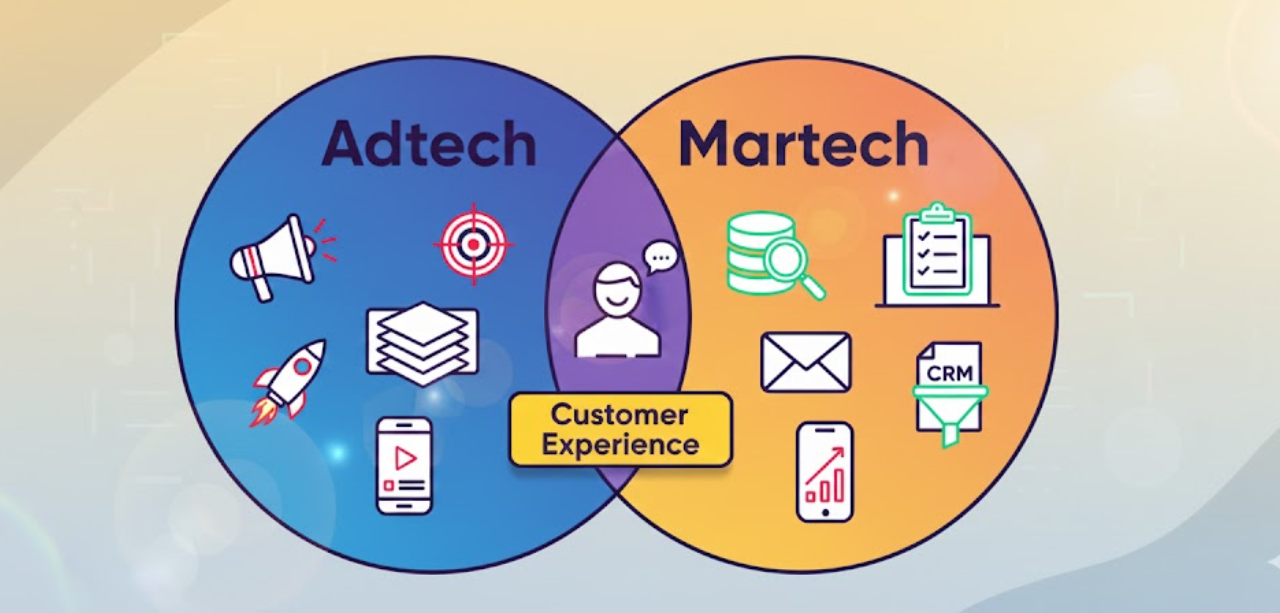 Adtech

Martech

Customer Experience

CRM